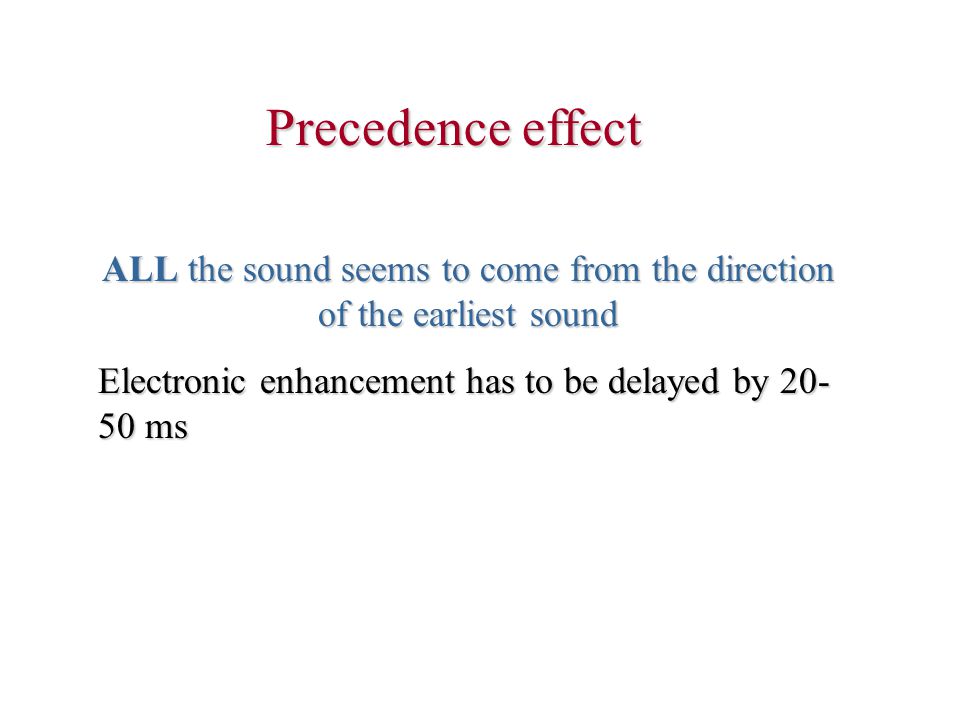 Precedence effect

ALL the sound seems to come from the direction of the earliest sound

Electronic enhancement has to be delayed by 20-50 ms